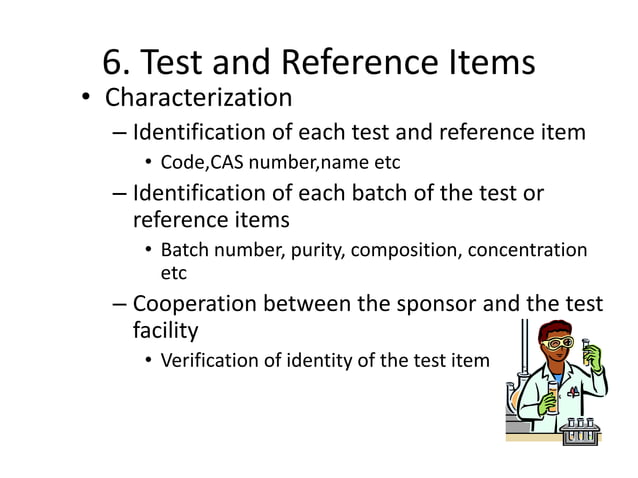 6. Test and Reference Items

• Characterization

– Identification of each test and reference item

• Code,CAS number,name etc

– Identification of each batch of the test or reference items

• Batch number, purity, composition, concentration etc

– Cooperation between the sponsor and the test facility

• Verification of identity of the test item